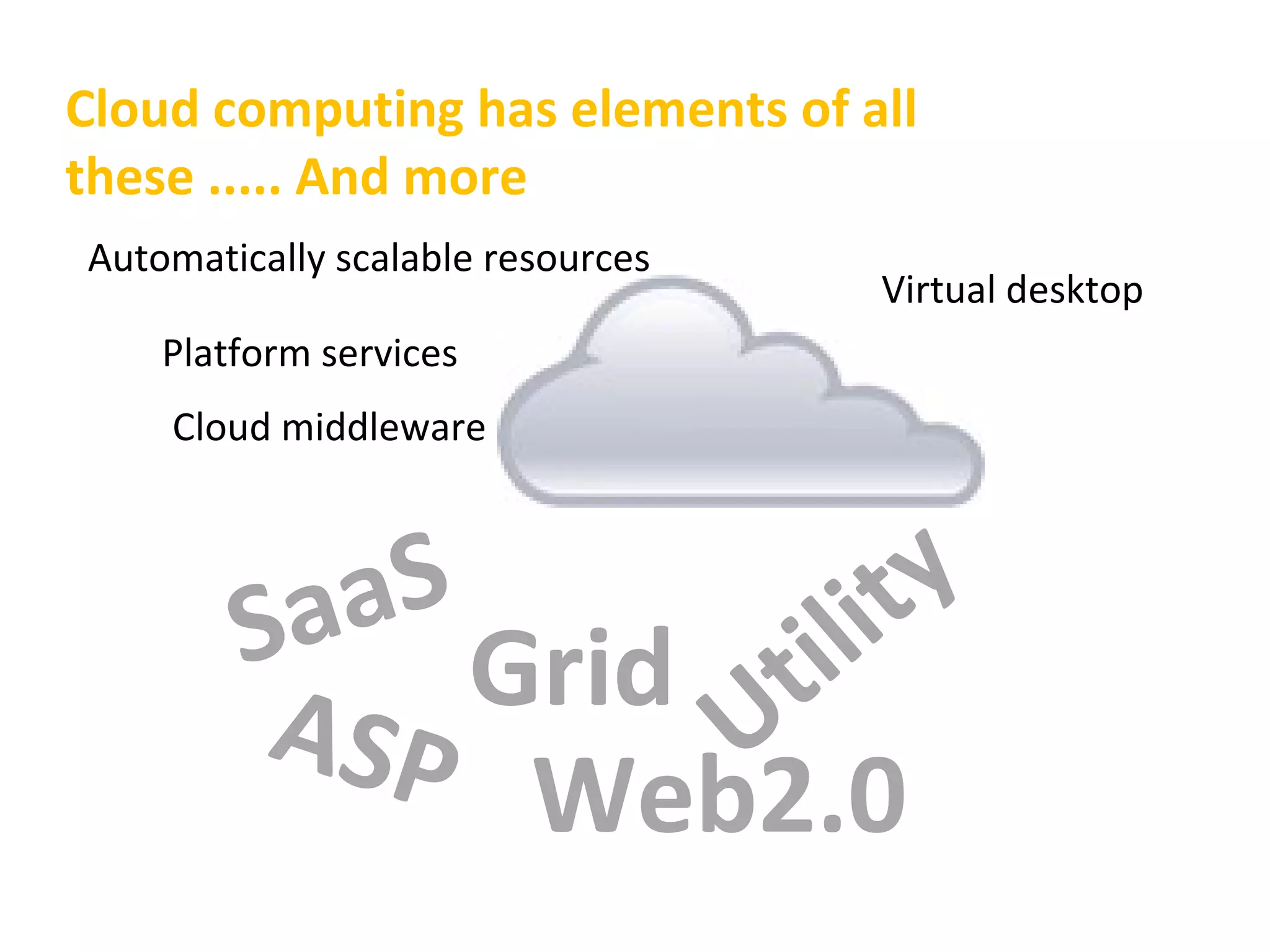 Cloud computing has elements of all these ..... And more

Automatically scalable resources

Virtual desktop

Platform services

Cloud middleware

SaaS

Grid

Utility

ASP

Web2.0